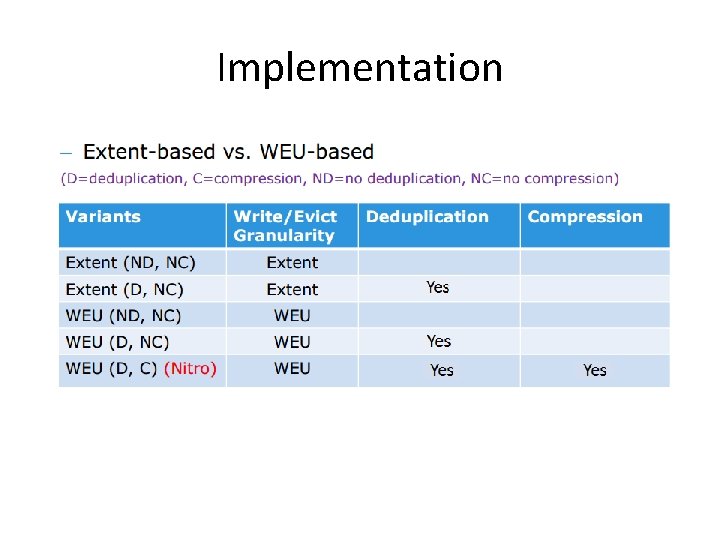 Implementation

– Extent-based vs. WEU-based

(D=deduplication, C=compression, ND=no deduplication, NC=no compression)

| Variants | Write/Evict Granularity | Deduplication | Compression |
|---|---|---|---|
| Extent (ND, NC) | Extent | | |
| Extent (D, NC) | Extent | Yes | |
| WEU (ND, NC) | WEU | | |
| WEU (D, NC) | WEU | Yes | |
| WEU (D, C) (Nitro) | WEU | Yes | Yes |